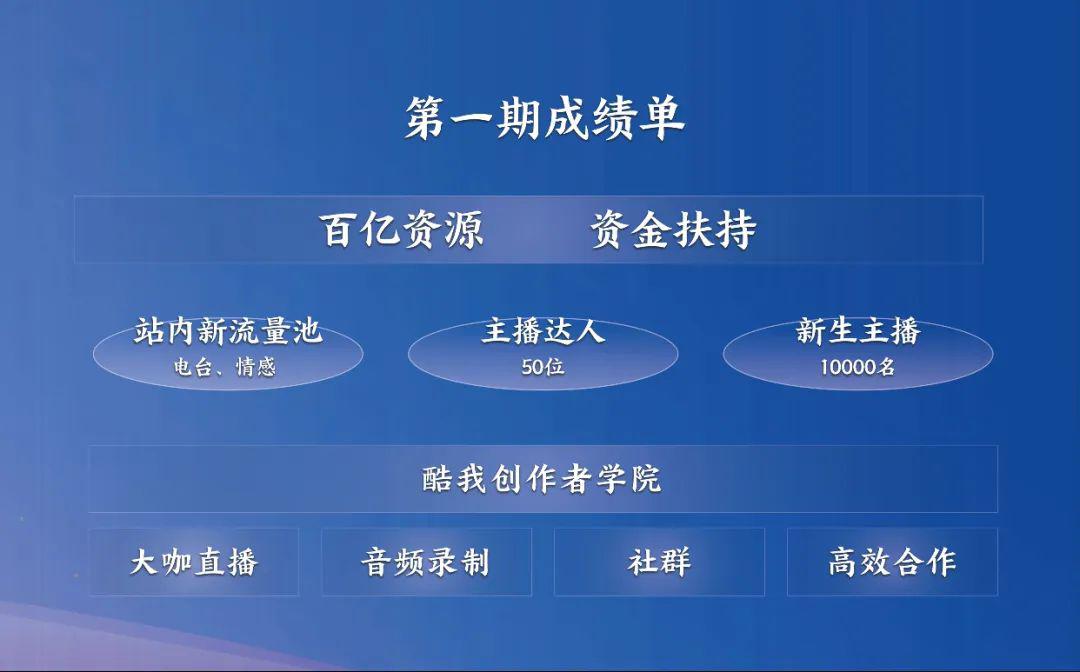 第一期成绩单

百亿资源　　资金扶持

站内新流量池
电台、情感

主播达人
50位

新生主播
10000名

酷我创作者学院

大咖直播

音频录制

社群

高效合作